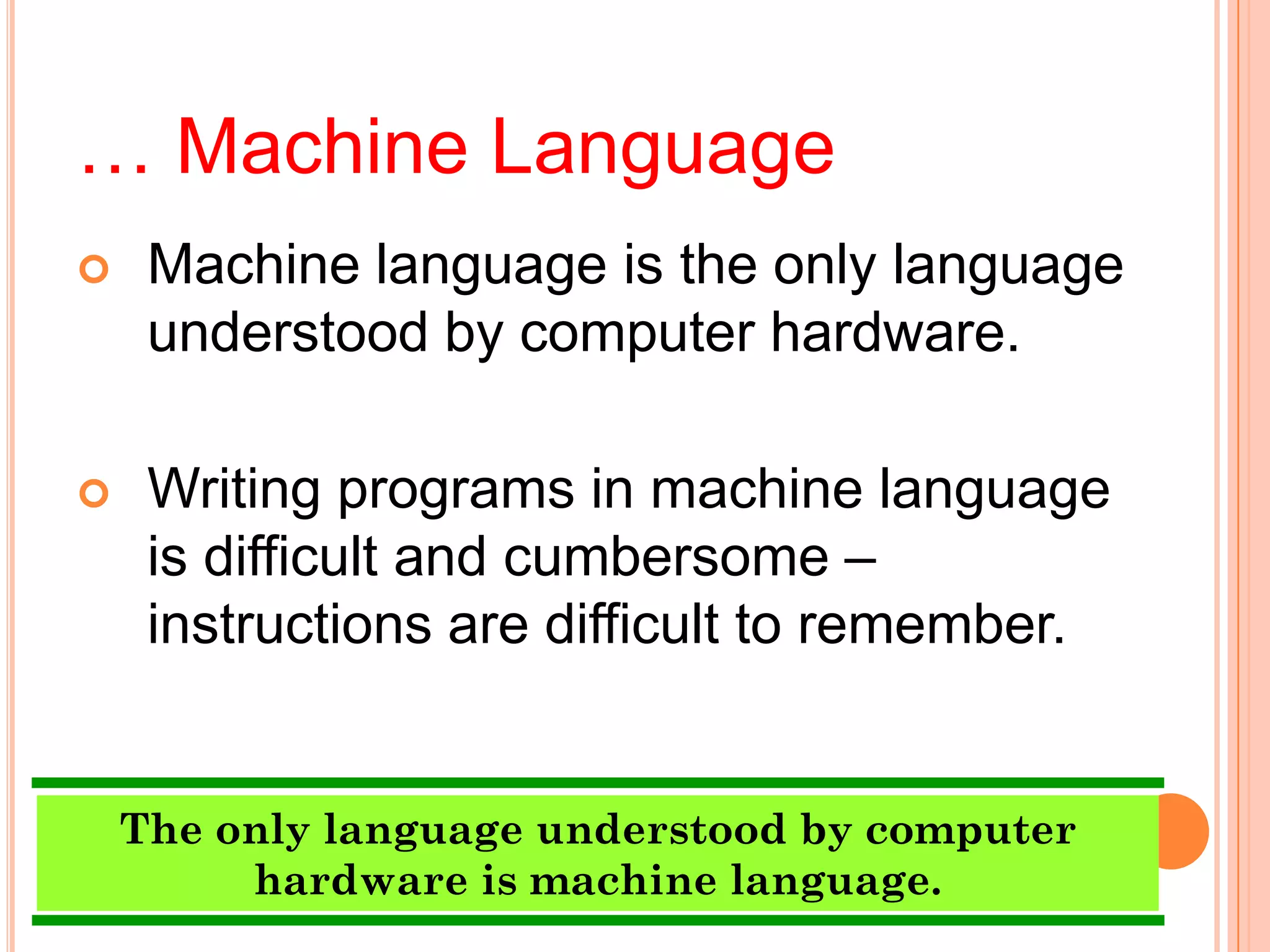 … Machine Language

Machine language is the only language understood by computer hardware.

Writing programs in machine language is difficult and cumbersome – instructions are difficult to remember.

The only language understood by computer hardware is machine language.